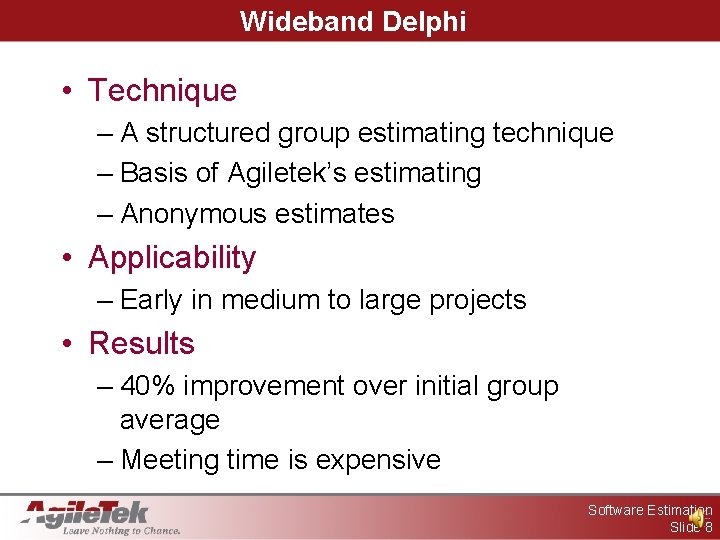 Wideband Delphi

• Technique
– A structured group estimating technique
– Basis of Agiletek's estimating
– Anonymous estimates
• Applicability
– Early in medium to large projects
• Results
– 40% improvement over initial group average
– Meeting time is expensive

AgileTek
Leave Nothing to Chance.

Software Estimation
Slide 8